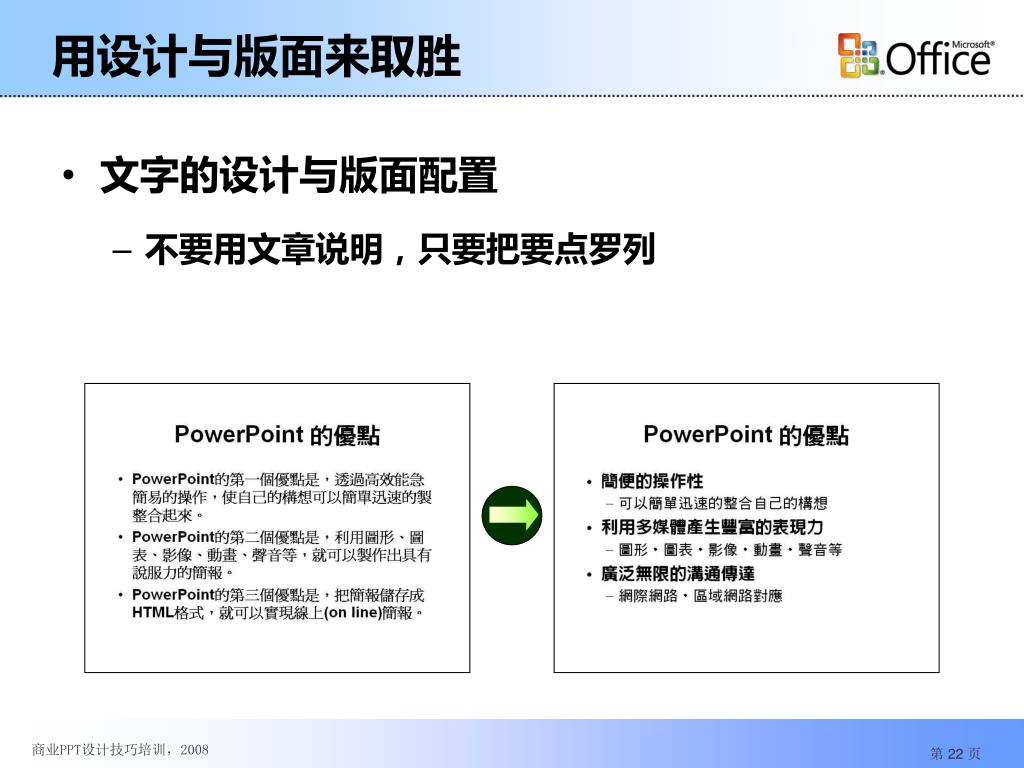 用设计与版面来取胜

Microsoft® Office

• 文字的设计与版面配置

– 不要用文章说明，只要把要点罗列

PowerPoint 的優點

• PowerPoint的第一個優點是，透過高效能急簡易的操作，使自己的構想可以簡單迅速的製整合起來。

• PowerPoint的第二個優點是，利用圖形、圖表、影像、動畫、聲音等，就可以製作出具有說服力的簡報。

• PowerPoint的第三個優點是，把簡報儲存成HTML格式，就可以實現線上(on line)簡報。

PowerPoint 的優點

• 簡便的操作性

– 可以簡單迅速的整合自己的構想

• 利用多媒體產生豐富的表現力

– 圖形・圖表・影像・動畫・聲音等

• 廣泛無限的溝通傳達

– 網際網路・區域網路對應

商业PPT设计技巧培训，2008

第 22 页